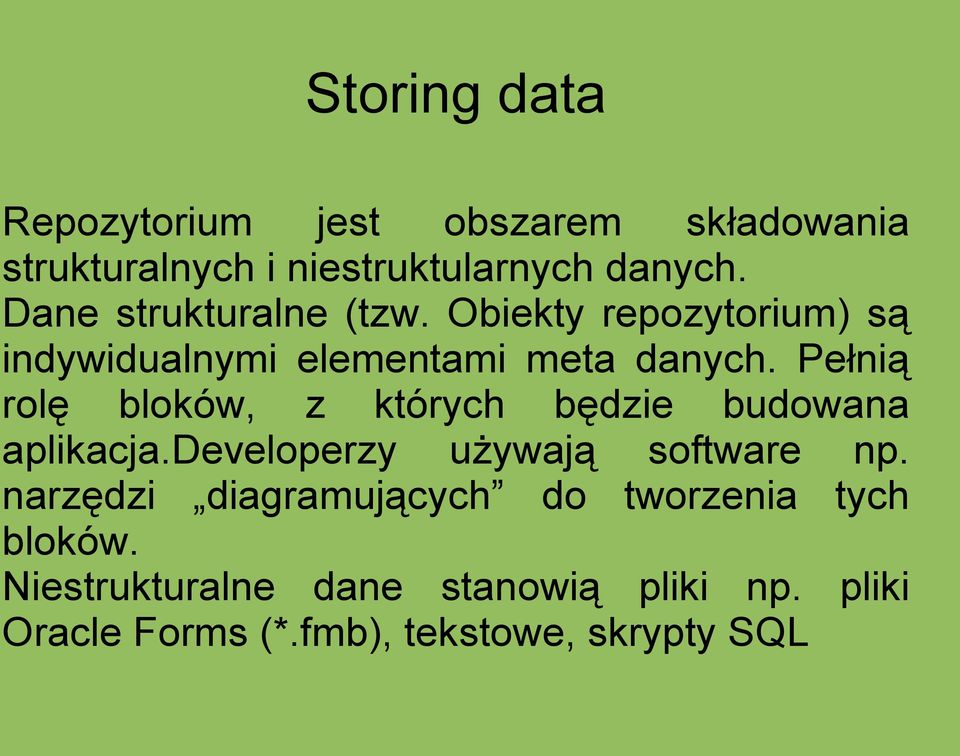 Storing data

Repozytorium jest obszarem składowania strukturalnych i niestruktularnych danych.
Dane strukturalne (tzw. Obiekty repozytorium) są indywidualnymi elementami meta danych. Pełnią rolę bloków, z których będzie budowana aplikacja.Developerzy używają software np. narzędzi „diagramujących” do tworzenia tych bloków.
Niestrukturalne dane stanowią pliki np. pliki Oracle Forms (*.fmb), tekstowe, skrypty SQL